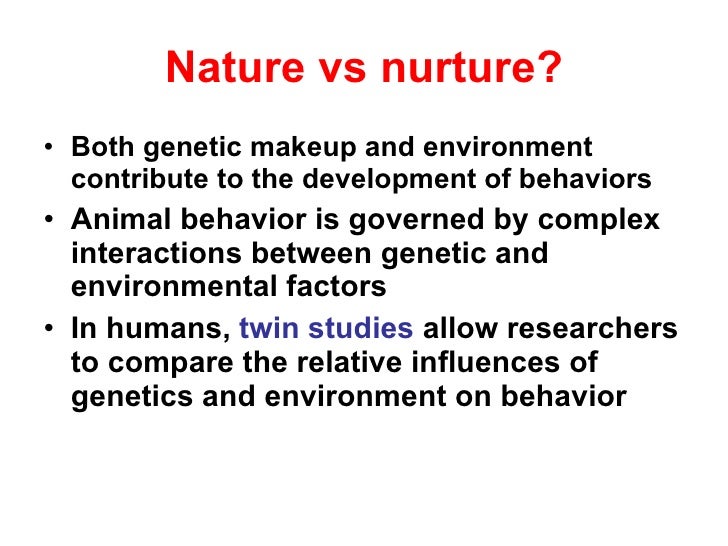 Nature vs nurture?

• Both genetic makeup and environment contribute to the development of behaviors
• Animal behavior is governed by complex interactions between genetic and environmental factors
• In humans, twin studies allow researchers to compare the relative influences of genetics and environment on behavior